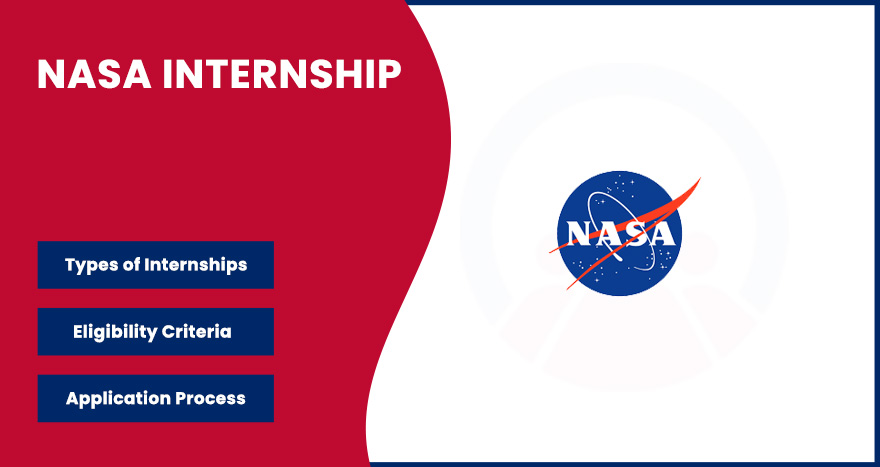 NASA INTERNSHIP

Types of Internships

Eligibility Criteria

Application Process

NASA